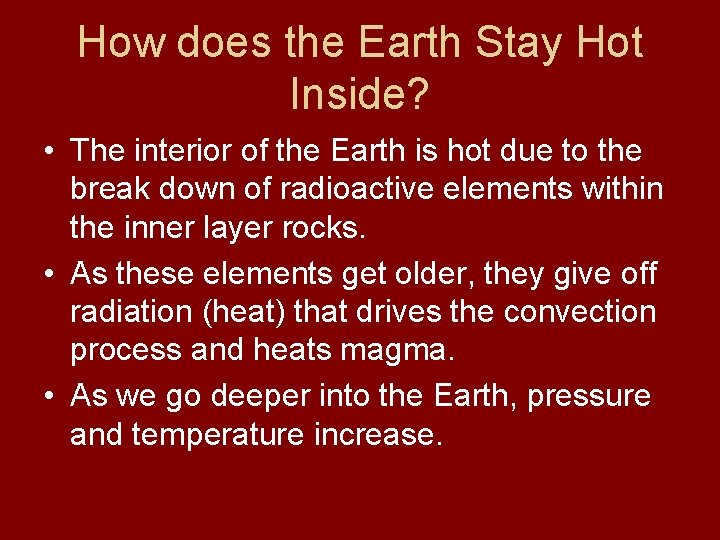 How does the Earth Stay Hot Inside?

• The interior of the Earth is hot due to the break down of radioactive elements within the inner layer rocks.

• As these elements get older, they give off radiation (heat) that drives the convection process and heats magma.

• As we go deeper into the Earth, pressure and temperature increase.